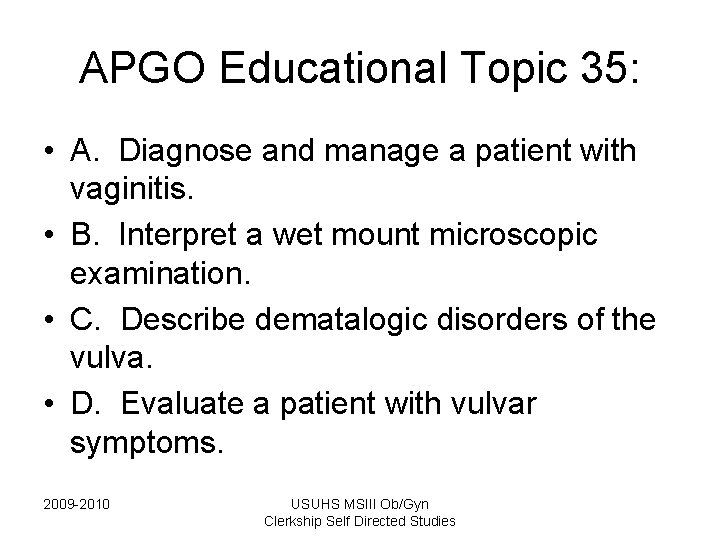 APGO Educational Topic 35:

• A. Diagnose and manage a patient with vaginitis.
• B. Interpret a wet mount microscopic examination.
• C. Describe dematalogic disorders of the vulva.
• D. Evaluate a patient with vulvar symptoms.

2009-2010

USUHS MSIII Ob/Gyn
Clerkship Self Directed Studies